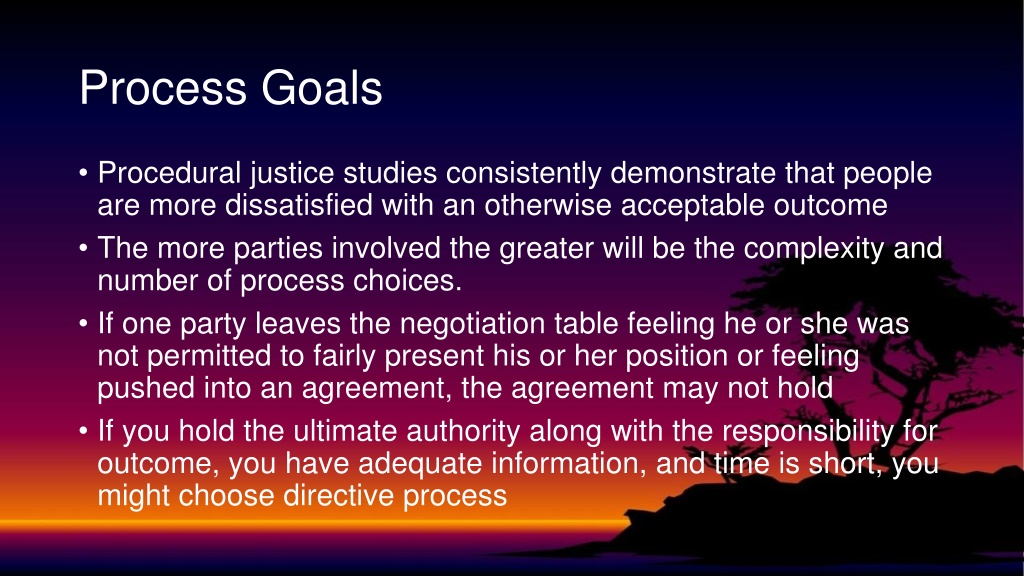 Process Goals

• Procedural justice studies consistently demonstrate that people are more dissatisfied with an otherwise acceptable outcome

• The more parties involved the greater will be the complexity and number of process choices.

• If one party leaves the negotiation table feeling he or she was not permitted to fairly present his or her position or feeling pushed into an agreement, the agreement may not hold

• If you hold the ultimate authority along with the responsibility for outcome, you have adequate information, and time is short, you might choose directive process